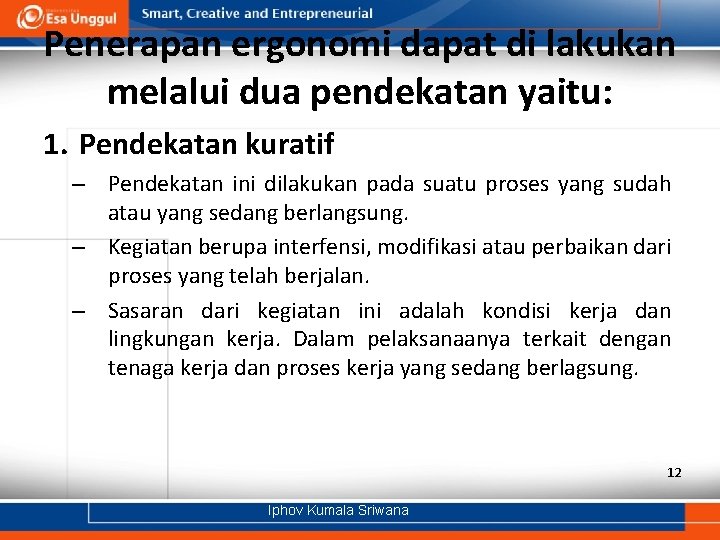 Esa Unggul Smart, Creative and Entrepreneurial

Penerapan ergonomi dapat di lakukan melalui dua pendekatan yaitu:

1. Pendekatan kuratif

– Pendekatan ini dilakukan pada suatu proses yang sudah atau yang sedang berlangsung.

– Kegiatan berupa interfensi, modifikasi atau perbaikan dari proses yang telah berjalan.

– Sasaran dari kegiatan ini adalah kondisi kerja dan lingkungan kerja. Dalam pelaksanaanya terkait dengan tenaga kerja dan proses kerja yang sedang berlagsung.

12

Iphov Kumala Sriwana